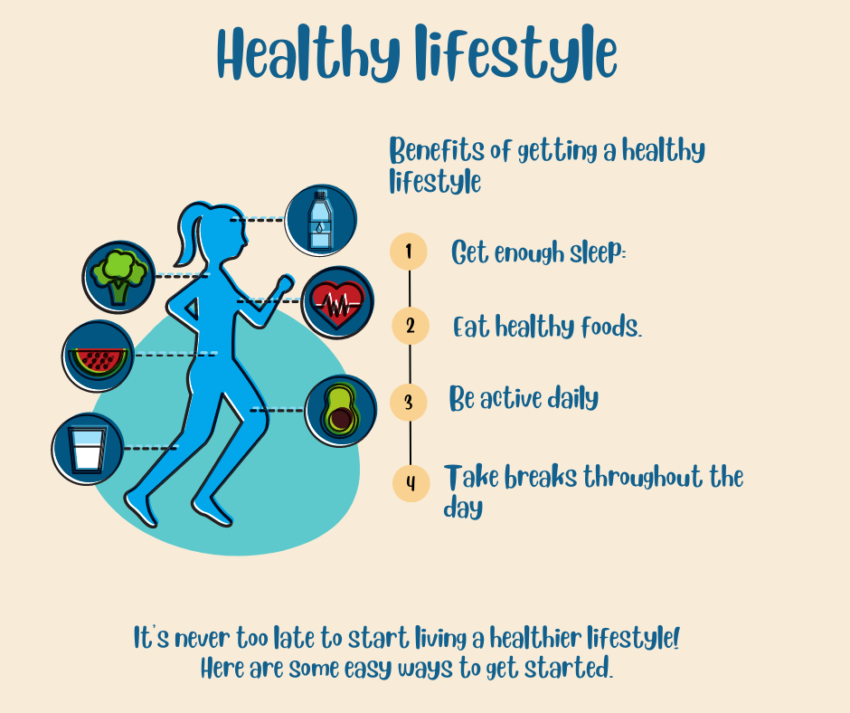 Healthy lifestyle

Benefits of getting a healthy lifestyle

1 Get enough sleep:

2 Eat healthy foods.

3 Be active daily

4 Take breaks throughout the day

It's never too late to start living a healthier lifestyle! Here are some easy ways to get started.